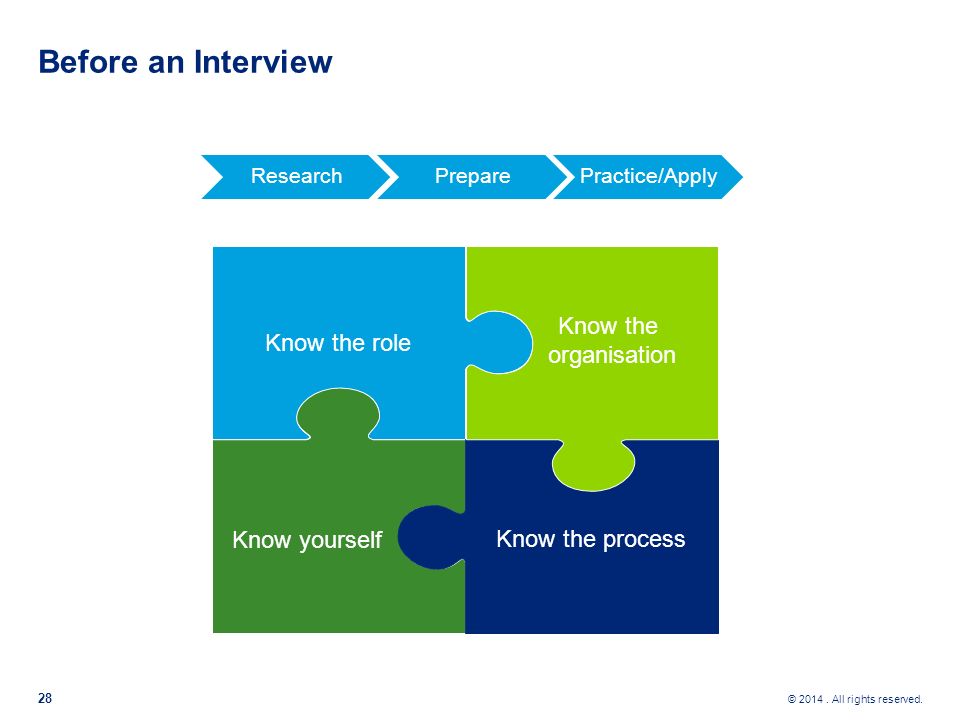 Before an Interview

Research

Prepare

Practice/Apply

Know the role

Know the organisation

Know yourself

Know the process

28

© 2014 . All rights reserved.